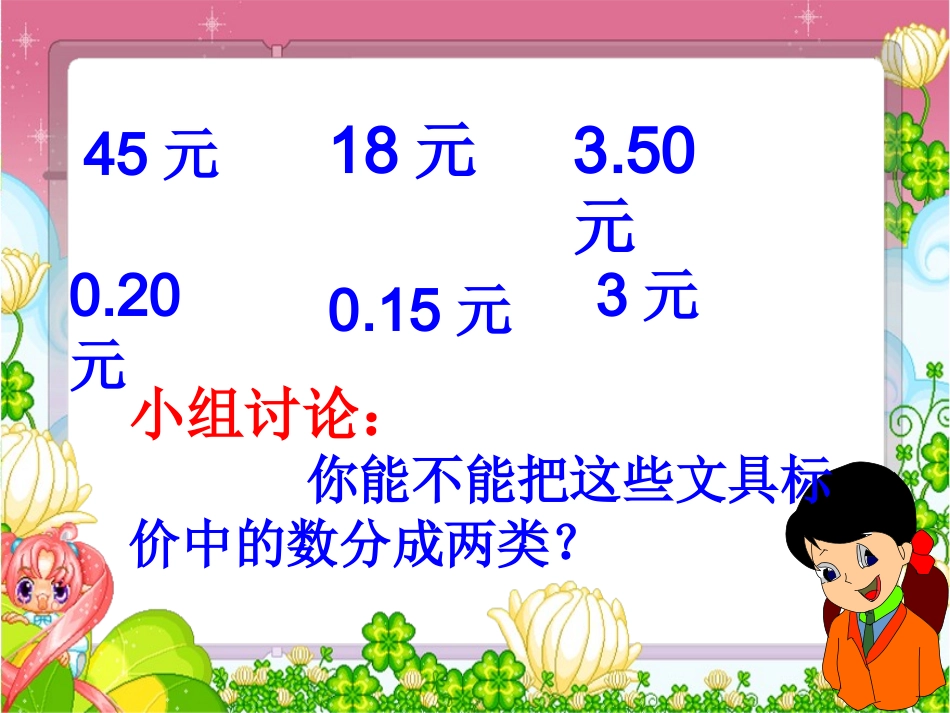 45 元　　18 元　　3.50 元

0.20 元　　0.15 元　　3 元

小组讨论：

你能不能把这些文具标价中的数分成两类？